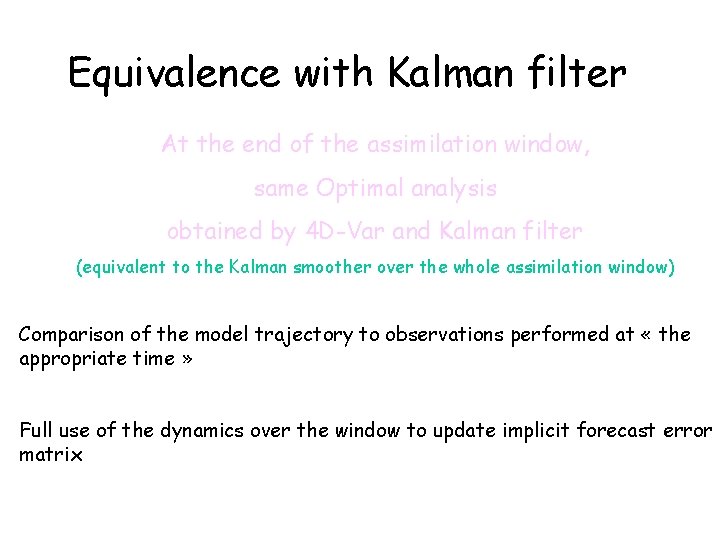 Equivalence with Kalman filter

At the end of the assimilation window,

same Optimal analysis

obtained by 4D-Var and Kalman filter

(equivalent to the Kalman smoother over the whole assimilation window)

Comparison of the model trajectory to observations performed at « the appropriate time »

Full use of the dynamics over the window to update implicit forecast error matrix